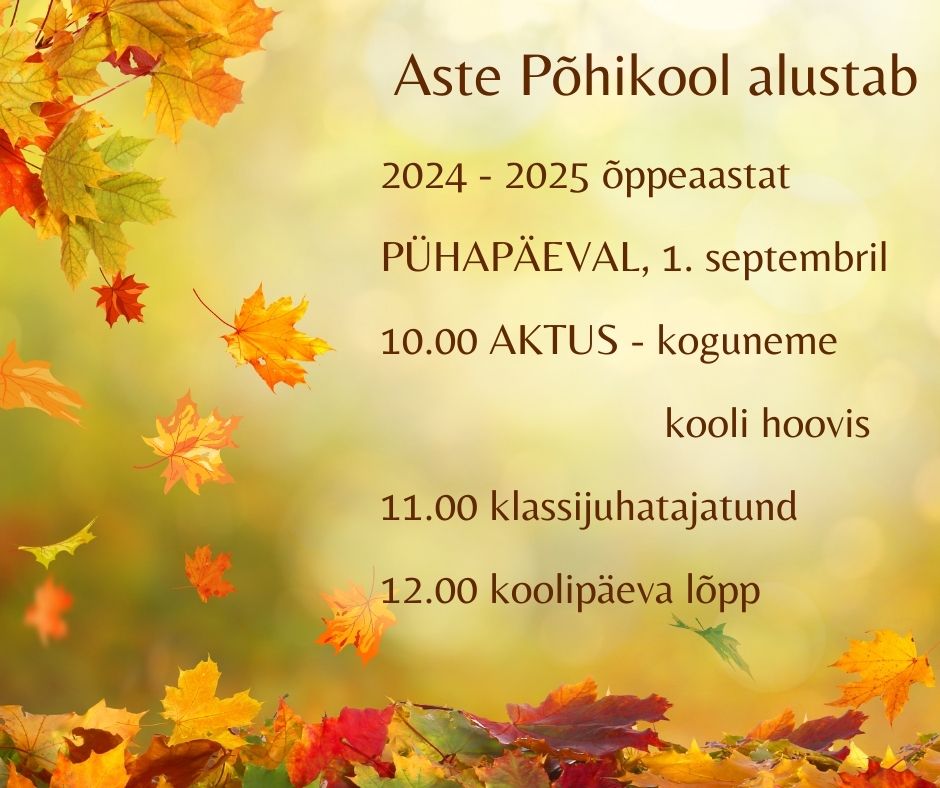 Aste Põhikool alustab

2024 - 2025 õppeaastat

PÜHAPÄEVAL, 1. septembril

10.00 AKTUS - koguneme

kooli hoovis

11.00 klassijuhatajatund

12.00 koolipäeva lõpp